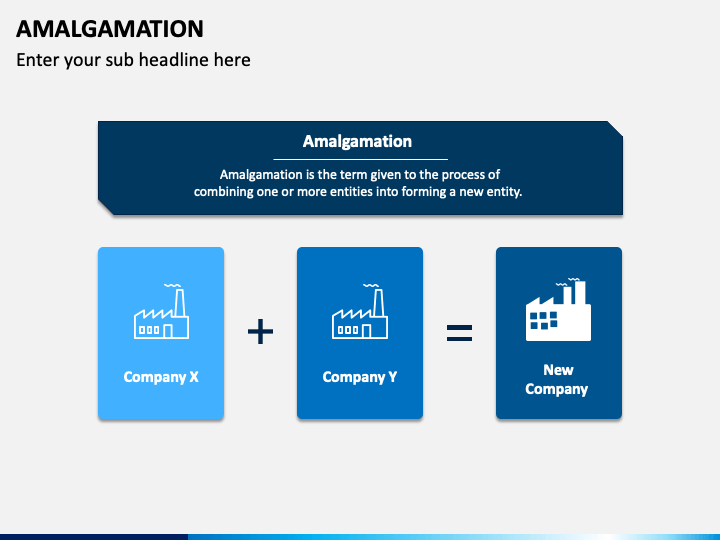 AMALGAMATION

Enter your sub headline here

Amalgamation

Amalgamation is the term given to the process of combining one or more entities into forming a new entity.

Company X

+

Company Y

=

New Company